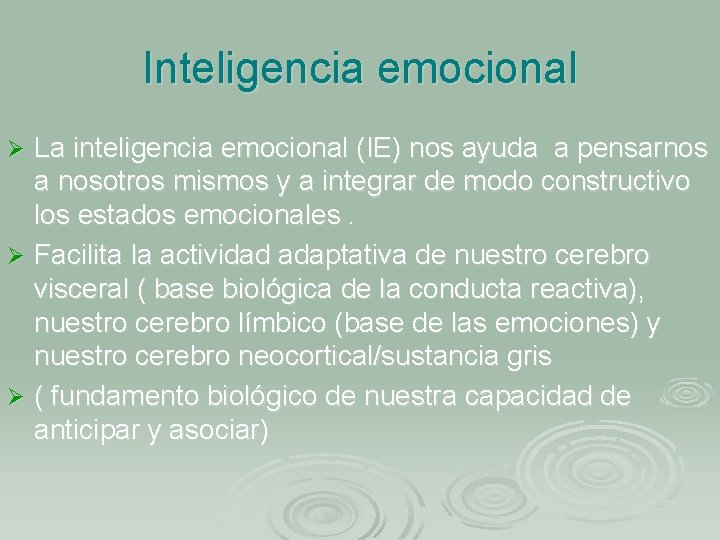 Inteligencia emocional

➢ La inteligencia emocional (IE) nos ayuda a pensarnos a nosotros mismos y a integrar de modo constructivo los estados emocionales .

➢ Facilita la actividad adaptativa de nuestro cerebro visceral ( base biológica de la conducta reactiva), nuestro cerebro límbico (base de las emociones) y nuestro cerebro neocortical/sustancia gris

➢ ( fundamento biológico de nuestra capacidad de anticipar y asociar)